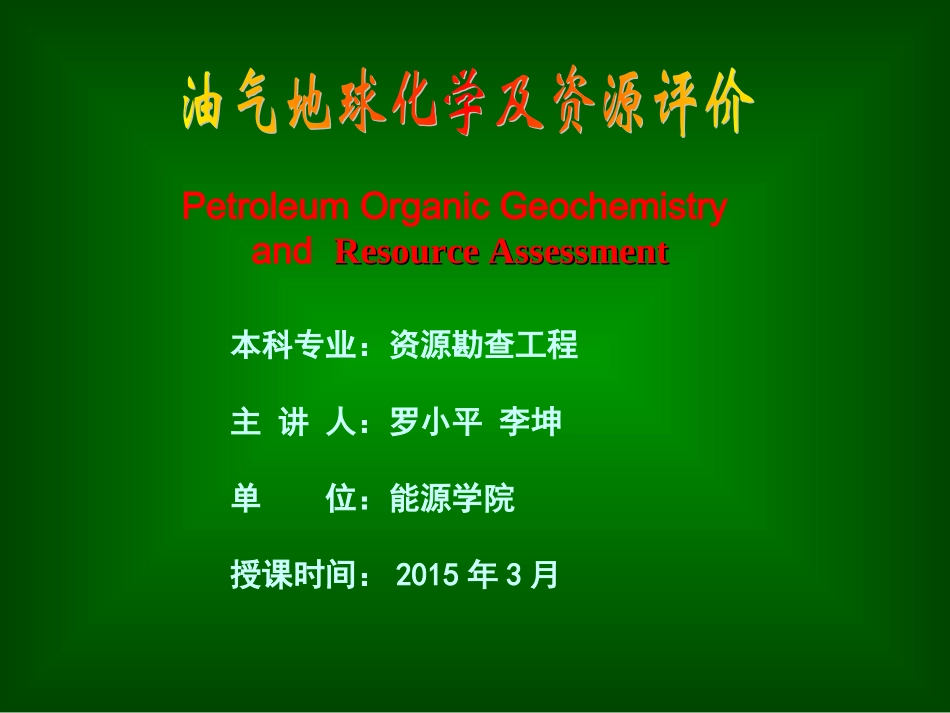 油气地球化学及资源评价

Petroleum Organic Geochemistry and Resource Assessment

本科专业：资源勘查工程

主 讲 人：罗小平 李坤

单 位：能源学院

授课时间： 2015 年 3 月